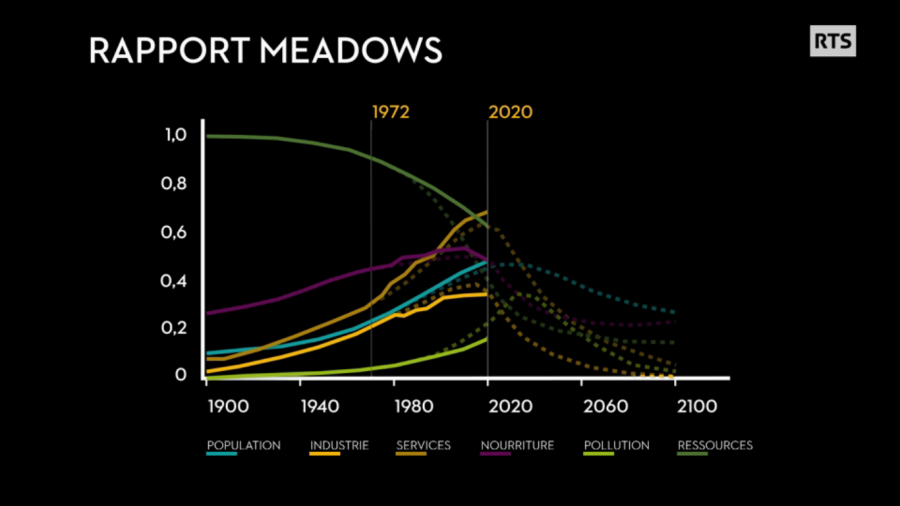 RAPPORT MEADOWS

RTS

1972
2020

1,0
0,8
0,6
0,4
0,2
0

1900
1940
1980
2020
2060
2100

POPULATION
INDUSTRIE
SERVICES
NOURRITURE
POLLUTION
RESSOURCES